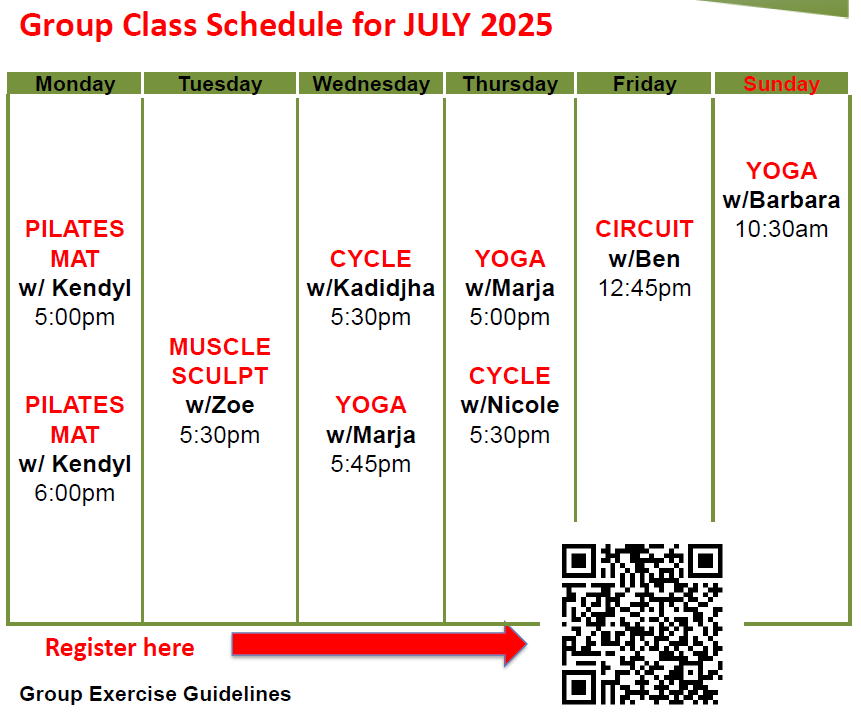 Group Class Schedule for JULY 2025

| Monday | Tuesday | Wednesday | Thursday | Friday | Sunday |
|---|---|---|---|---|---|
| PILATES MAT w/ Kendyl 5:00pm PILATES MAT w/ Kendyl 6:00pm | MUSCLE SCULPT w/Zoe 5:30pm | CYCLE w/Kadidjha 5:30pm YOGA w/Marja 5:45pm | YOGA w/Marja 5:00pm CYCLE w/Nicole 5:30pm | CIRCUIT w/Ben 12:45pm | YOGA w/Barbara 10:30am |

Register here

Group Exercise Guidelines